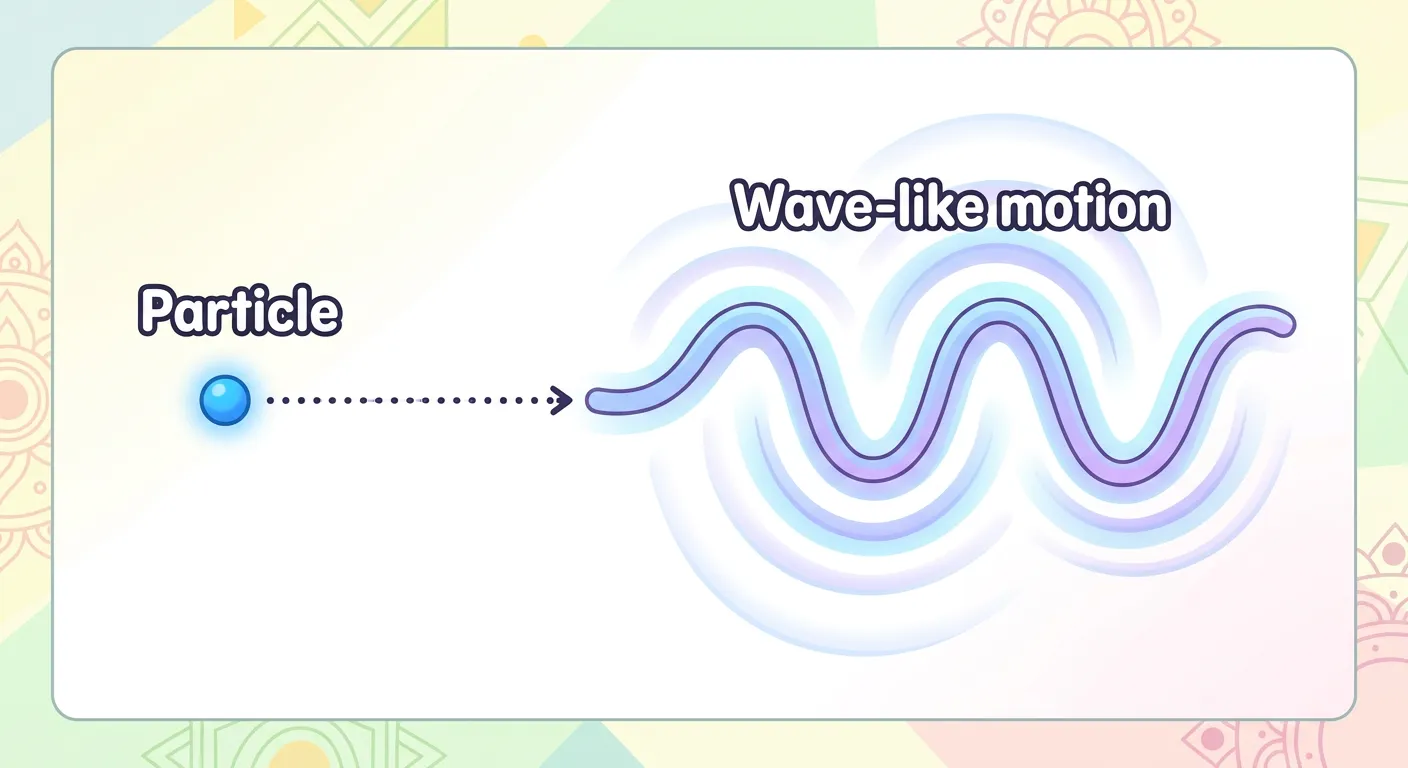 Particle

Wave-like motion